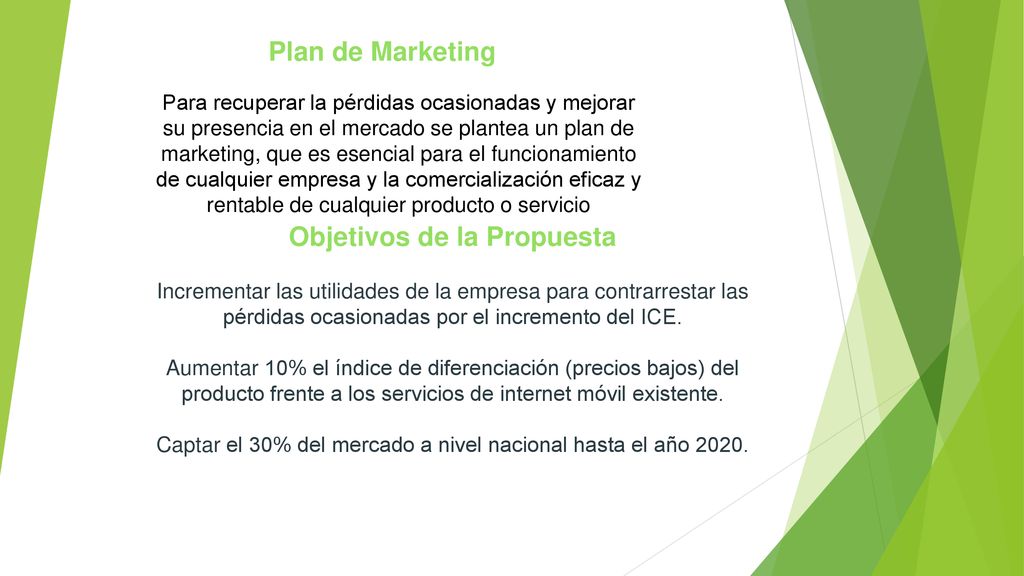 Plan de Marketing

Para recuperar la pérdidas ocasionadas y mejorar su presencia en el mercado se plantea un plan de marketing, que es esencial para el funcionamiento de cualquier empresa y la comercialización eficaz y rentable de cualquier producto o servicio

Objetivos de la Propuesta

Incrementar las utilidades de la empresa para contrarrestar las pérdidas ocasionadas por el incremento del ICE.

Aumentar 10% el índice de diferenciación (precios bajos) del producto frente a los servicios de internet móvil existente.

Captar el 30% del mercado a nivel nacional hasta el año 2020.